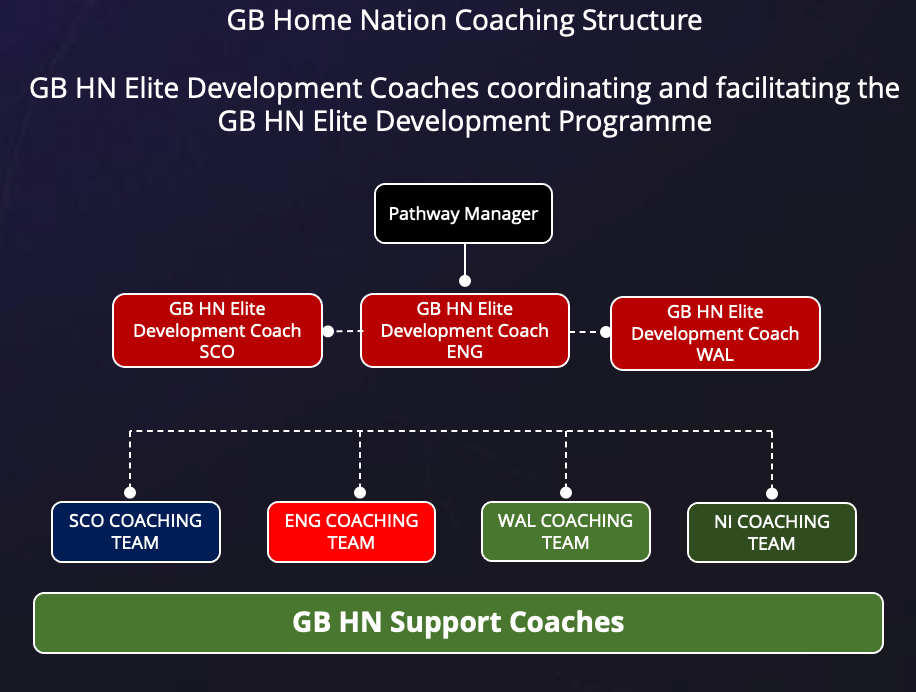 GB Home Nation Coaching Structure

GB HN Elite Development Coaches coordinating and facilitating the GB HN Elite Development Programme

Pathway Manager

GB HN Elite Development Coach SCO

GB HN Elite Development Coach ENG

GB HN Elite Development Coach WAL

SCO COACHING TEAM

ENG COACHING TEAM

WAL COACHING TEAM

NI COACHING TEAM

GB HN Support Coaches